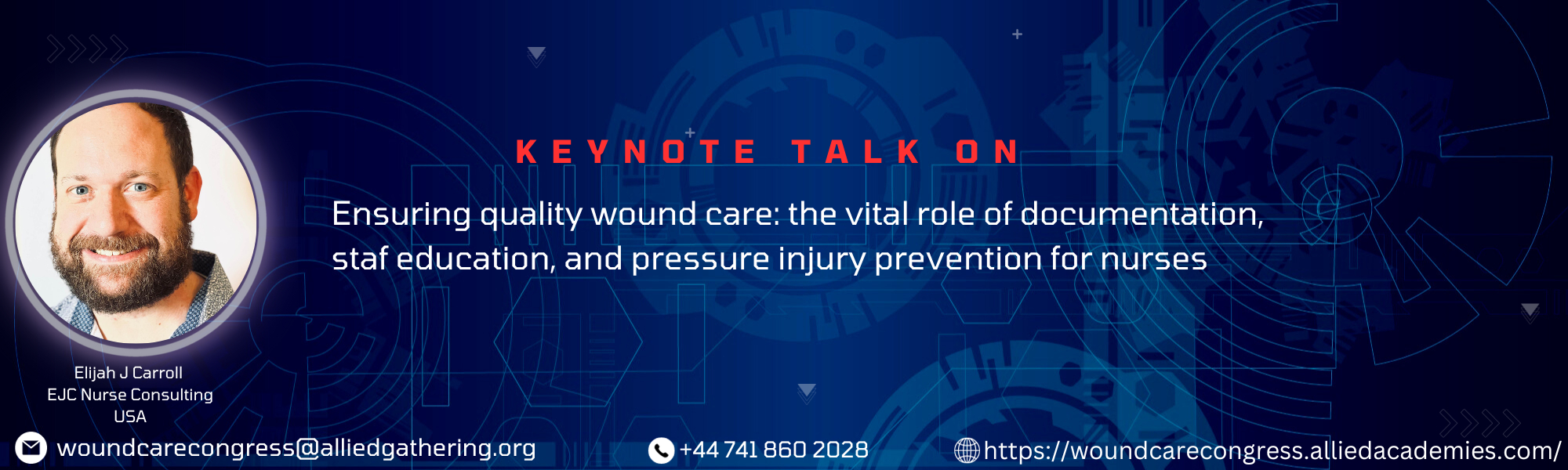 KEYNOTE TALK ON

Ensuring quality wound care: the vital role of documentation, staf education, and pressure injury prevention for nurses

Elijah J Carroll
EJC Nurse Consulting
USA

woundcarecongress@alliedgathering.org

+44 741 860 2028

https://woundcarecongress.alliedacademies.com/